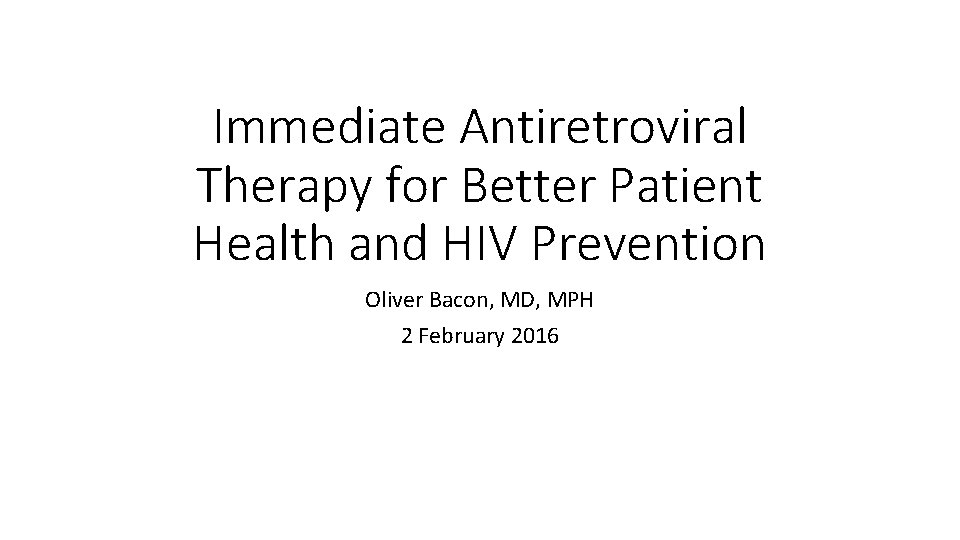 Immediate Antiretroviral Therapy for Better Patient Health and HIV Prevention

Oliver Bacon, MD, MPH

2 February 2016